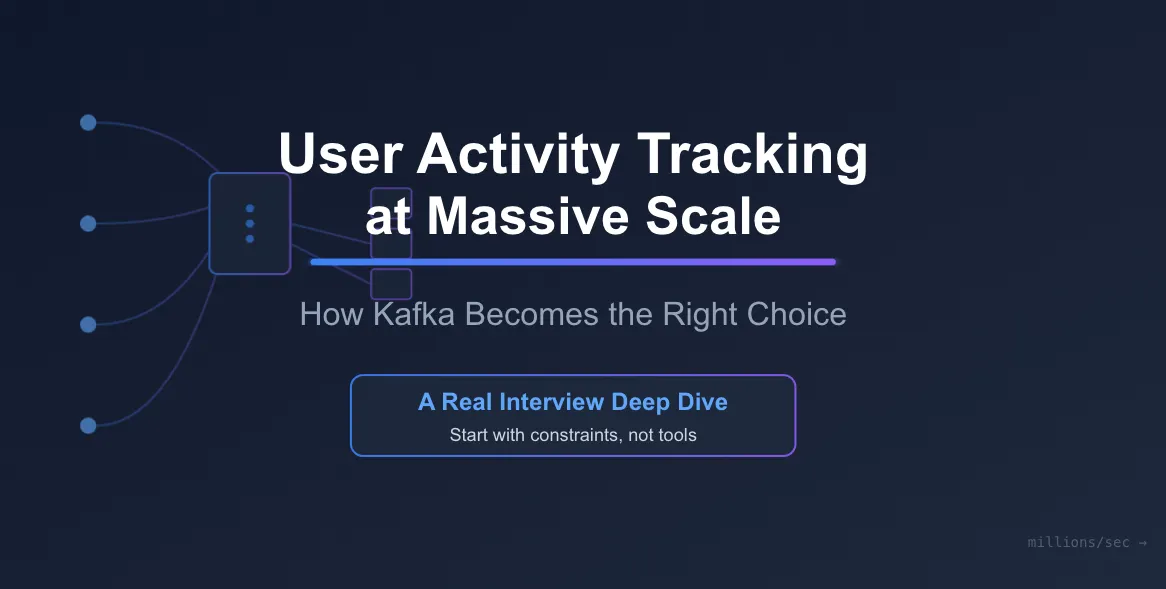 User Activity Tracking at Massive Scale

How Kafka Becomes the Right Choice

A Real Interview Deep Dive

Start with constraints, not tools

millions/sec →